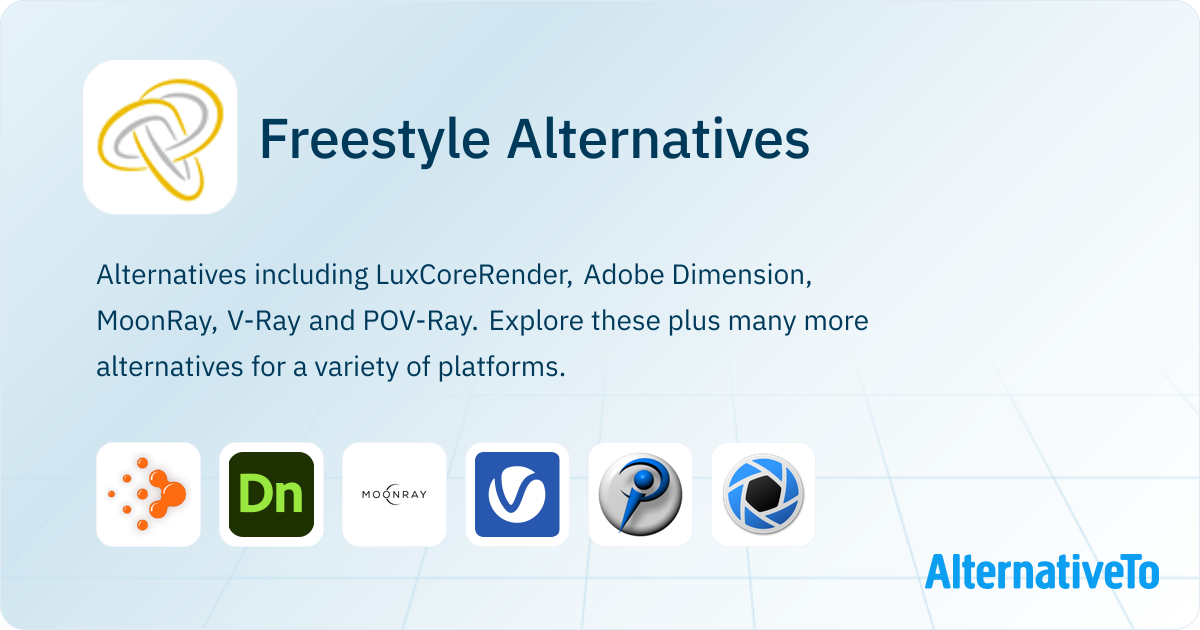 Freestyle Alternatives

Alternatives including LuxCoreRender, Adobe Dimension, MoonRay, V-Ray and POV-Ray. Explore these plus many more alternatives for a variety of platforms.

Dn

MOONRAY

AlternativeTo